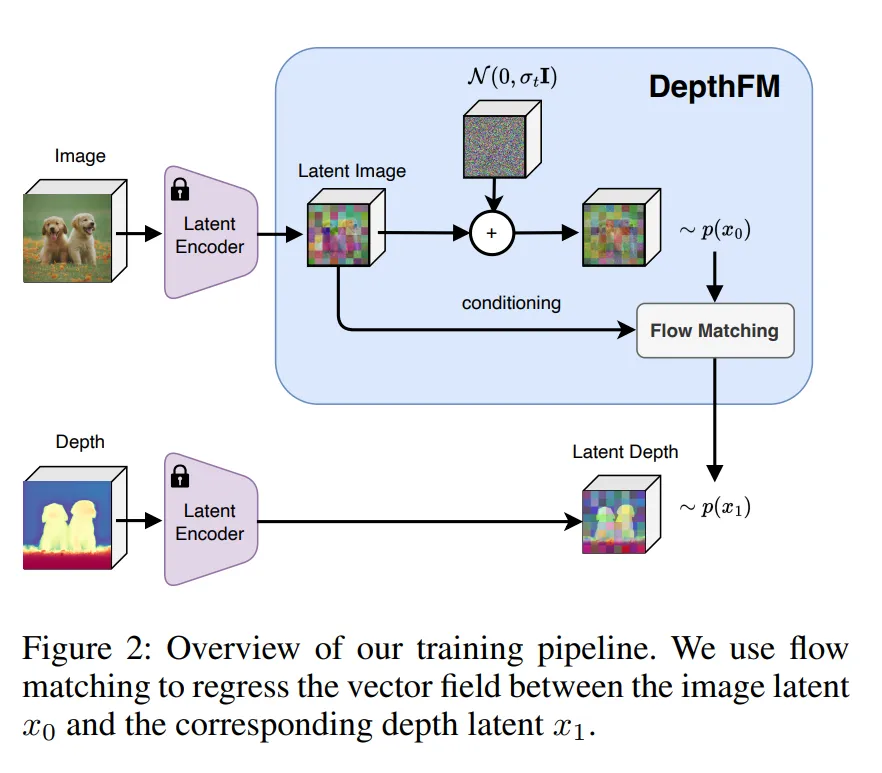 $\mathcal{N}(0, \sigma_t \mathbf{I})$

DepthFM

Image

Latent Encoder

Latent Image

+

$\sim p(x_0)$

conditioning

Flow Matching

Depth

Latent Encoder

Latent Depth

$\sim p(x_1)$

Figure 2: Overview of our training pipeline. We use flow matching to regress the vector field between the image latent $x_0$ and the corresponding depth latent $x_1$.